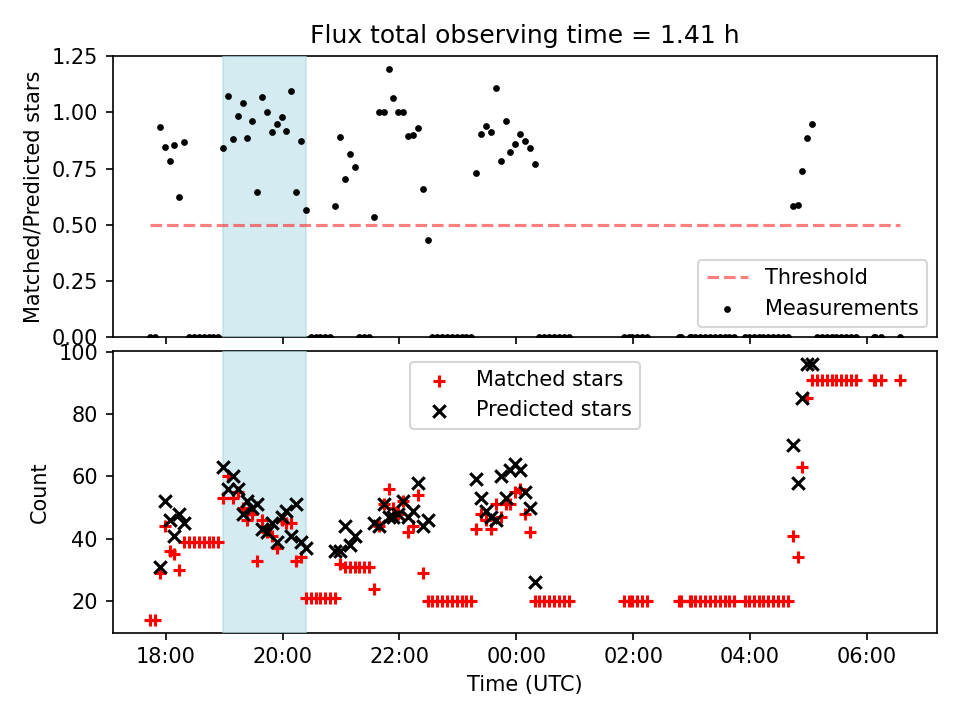 Flux total observing time = 1.41 h

Matched/Predicted stars

1.25
1.00
0.75
0.50
0.25
0.00

Threshold
Measurements

Count

100
80
60
40
20

Matched stars
Predicted stars

18:00
20:00
22:00
00:00
02:00
04:00
06:00

Time (UTC)